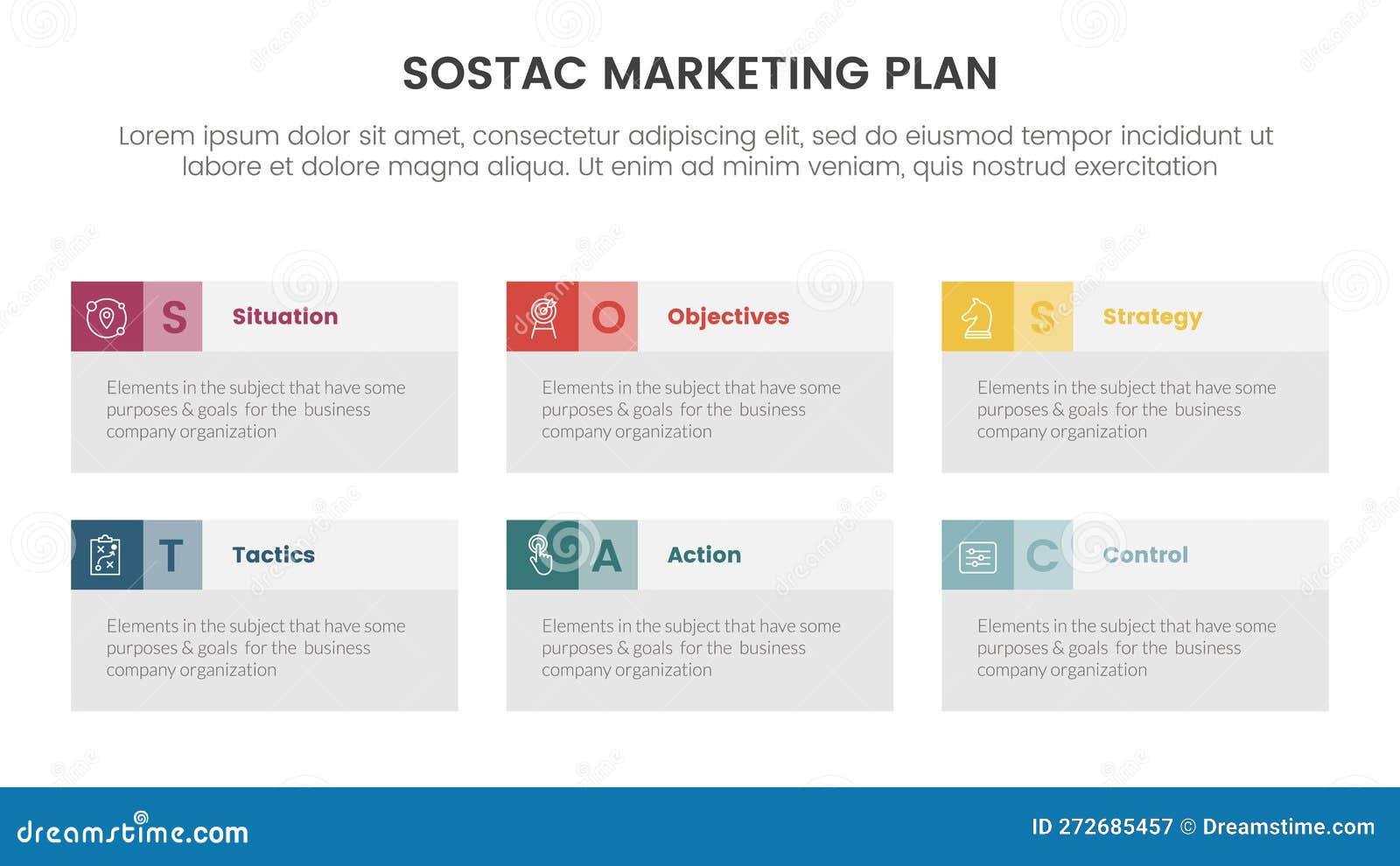 SOSTAC MARKETING PLAN

Lorem ipsum dolor sit amet, consectetur adipiscing elit, sed do eiusmod tempor incididunt ut labore et dolore magna aliqua. Ut enim ad minim veniam, quis nostrud exercitation

S Situation

Elements in the subject that have some purposes & goals for the business company organization

O Objectives

Elements in the subject that have some purposes & goals for the business company organization

S Strategy

Elements in the subject that have some purposes & goals for the business company organization

T Tactics

Elements in the subject that have some purposes & goals for the business company organization

A Action

Elements in the subject that have some purposes & goals for the business company organization

C Control

Elements in the subject that have some purposes & goals for the business company organization

dreamstime.com

ID 272685457 © Dreamstime.com